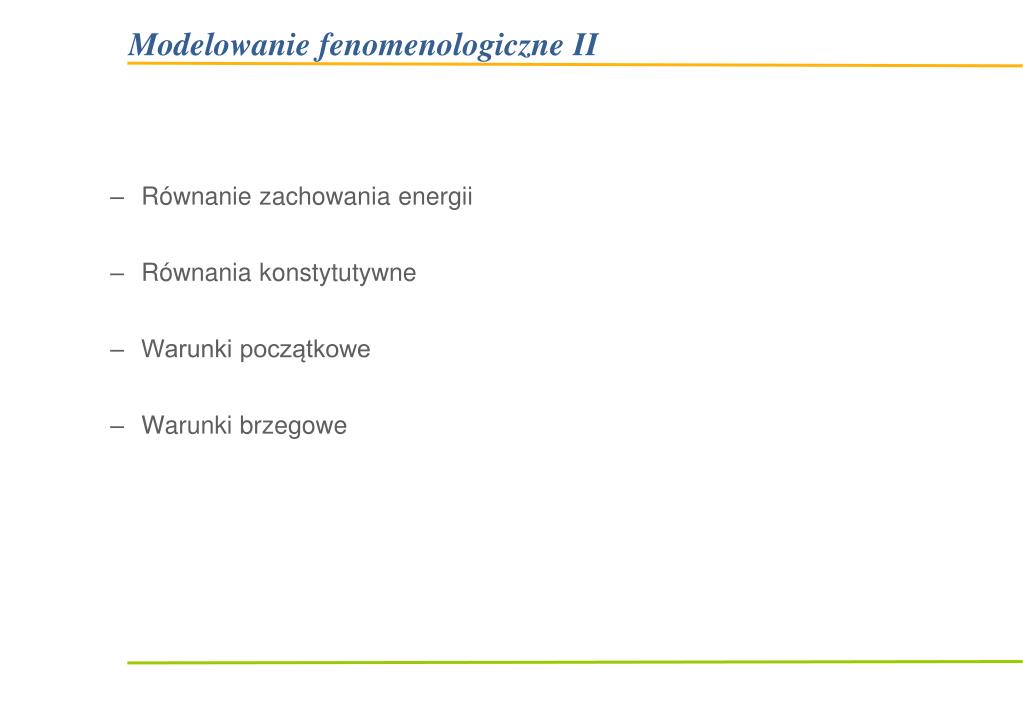 Modelowanie fenomenologiczne II

– Równanie zachowania energii

– Równania konstytutywne

– Warunki początkowe

– Warunki brzegowe